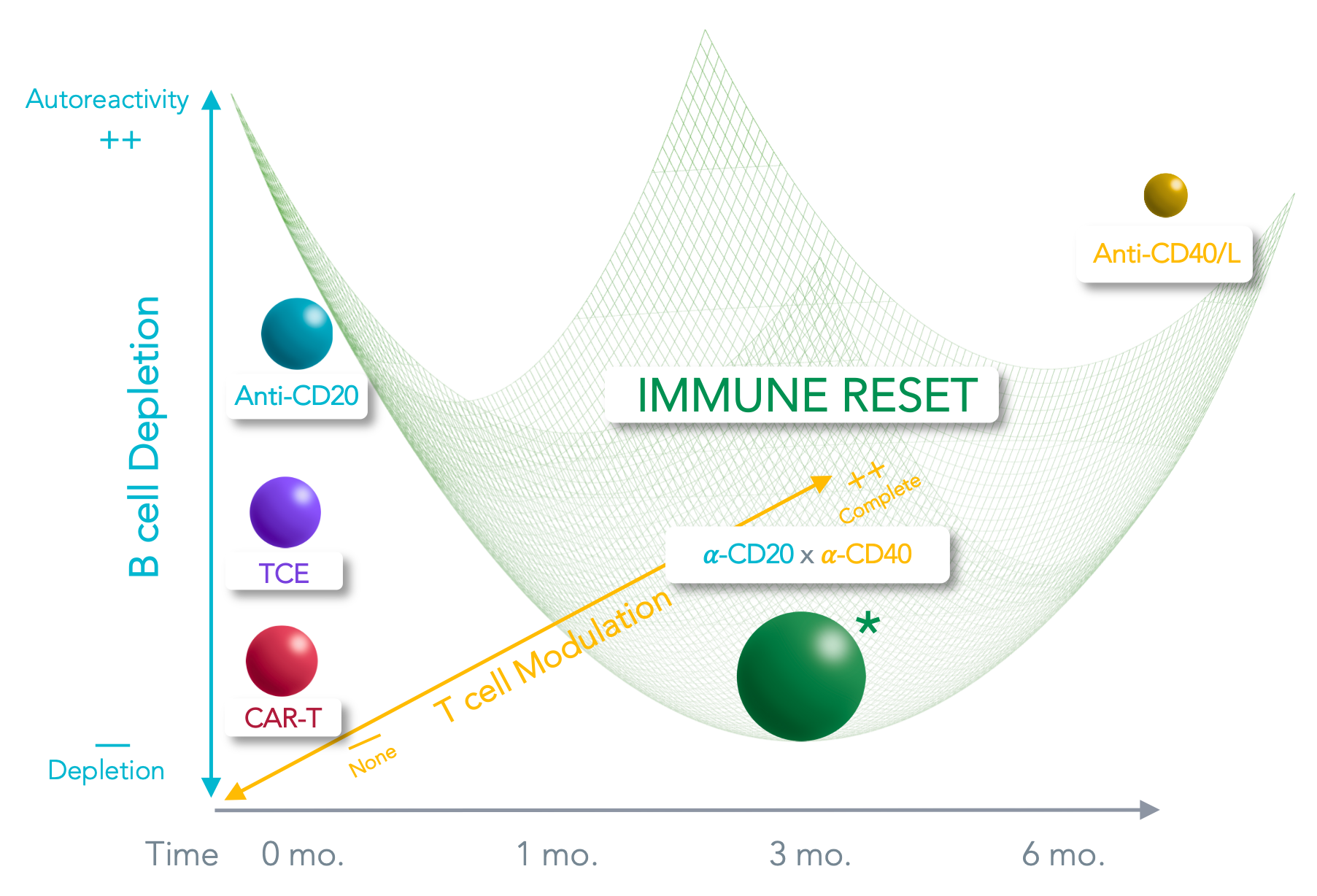 Autoreactivity
++

B cell Depletion

—
Depletion

Anti-CD20

TCE

CAR-T

IMMUNE RESET

Anti-CD40/L

++
Complete

$\alpha$-CD20 x $\alpha$-CD40

*

T cell Modulation

—
None

Time 0 mo. 1 mo. 3 mo. 6 mo.